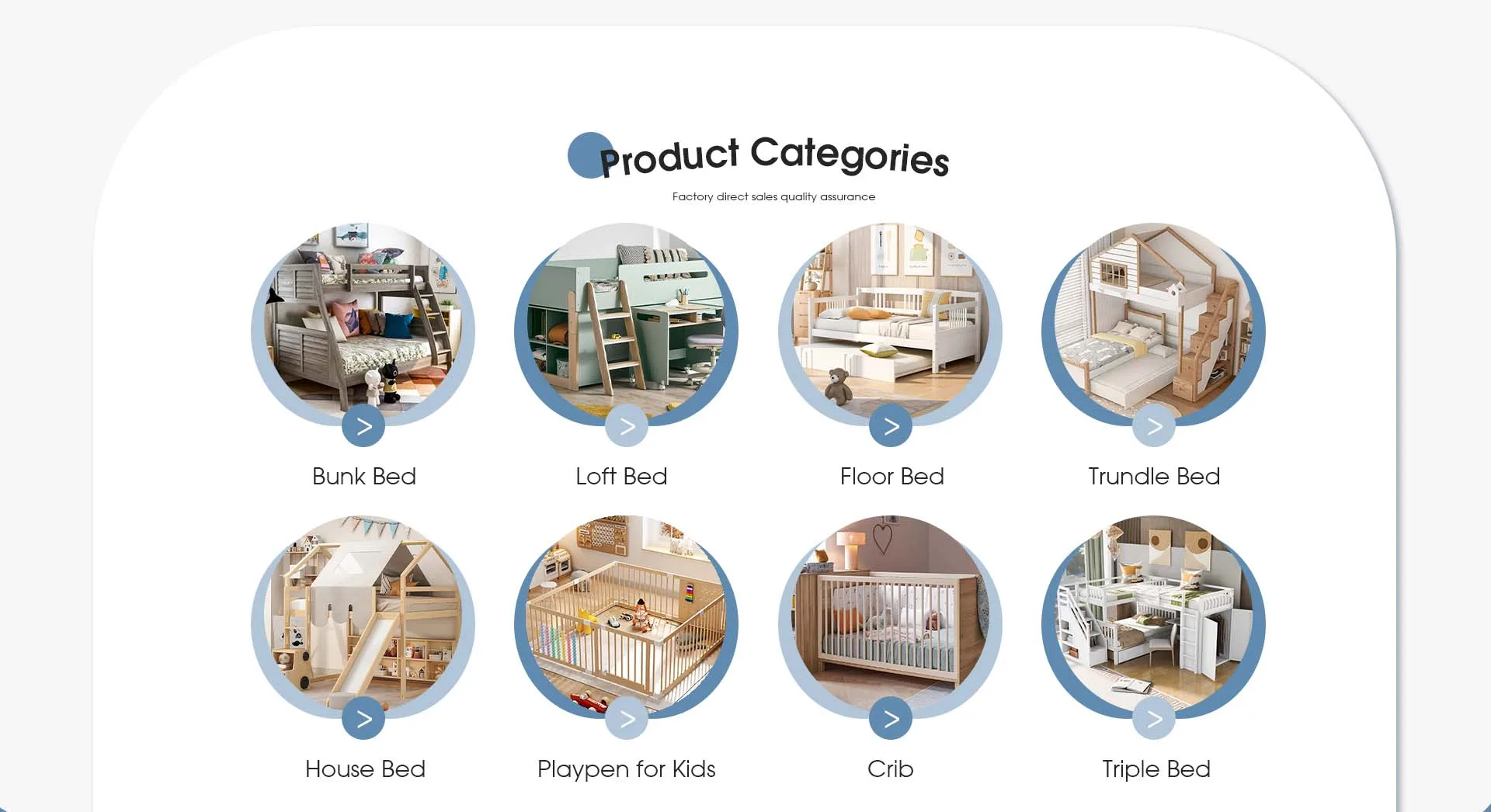 Product Categories

Factory direct sales quality assurance

>
Bunk Bed

>
Loft Bed

>
Floor Bed

>
Trundle Bed

>
House Bed

>
Playpen for Kids

>
Crib

>
Triple Bed